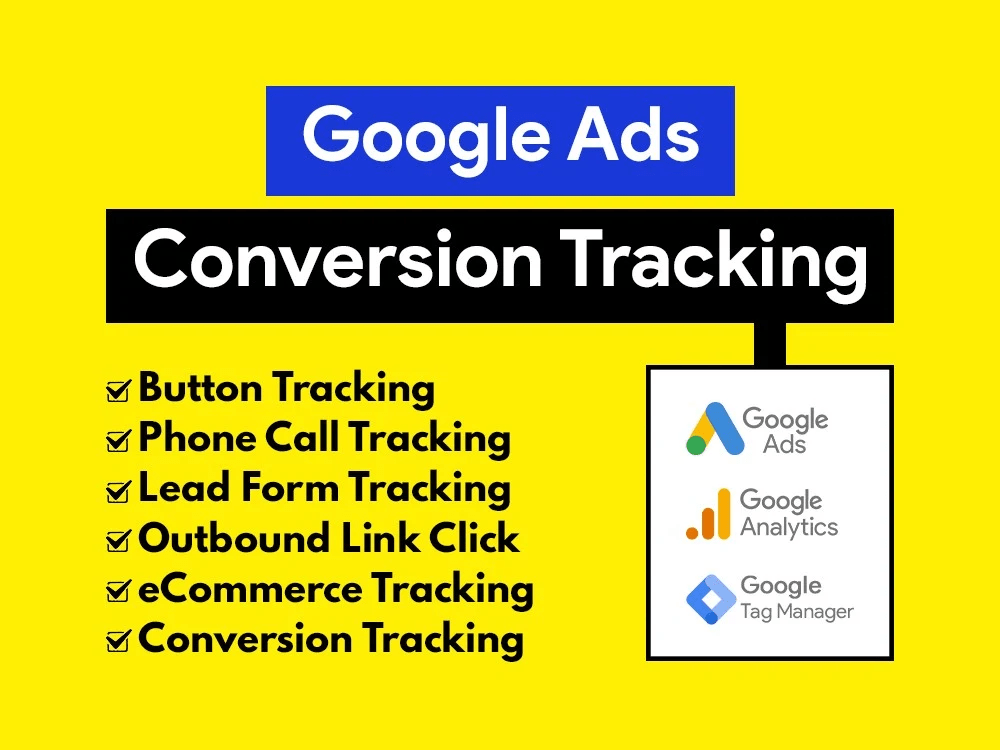 Google Ads

Conversion Tracking

☑ Button Tracking
☑ Phone Call Tracking
☑ Lead Form Tracking
☑ Outbound Link Click
☑ eCommerce Tracking
☑ Conversion Tracking

Google
Ads

Google
Analytics

Google
Tag Manager